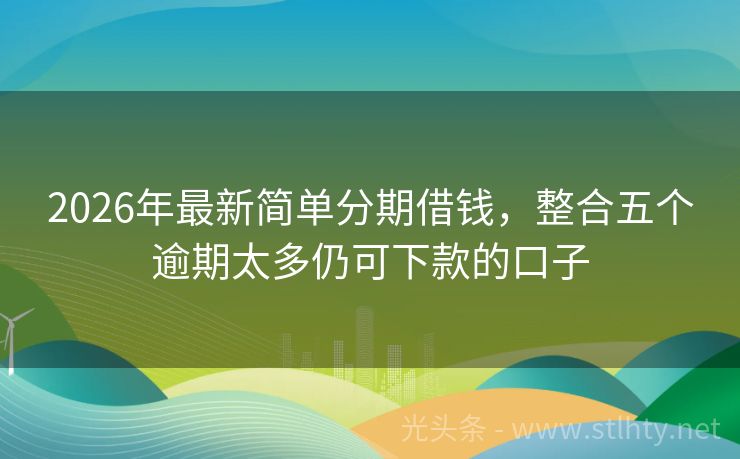 2026年最新简单分期借钱，整合五个逾期太多仍可下款的口子

光头条 - www.stlhty.net